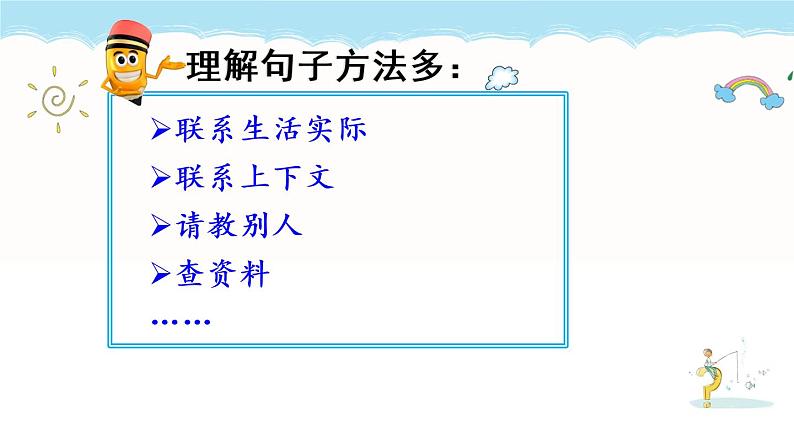 理解句子方法多：

➢联系生活实际

➢联系上下文

➢请教别人

➢查资料

……